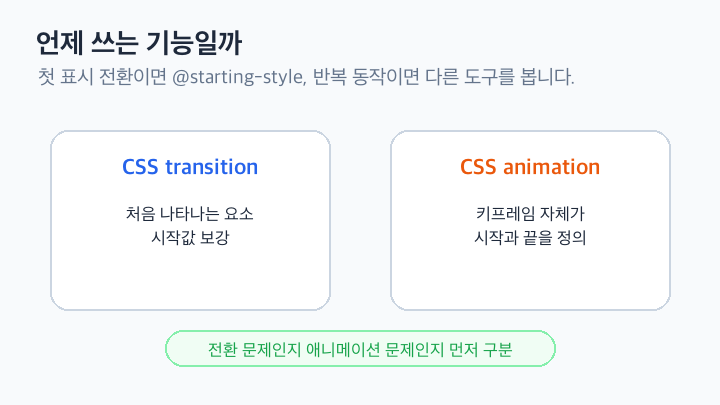 언제 쓰는 기능일까

첫 표시 전환이면 @starting-style, 반복 동작이면 다른 도구를 봅니다.

CSS transition

처음 나타나는 요소
시작값 보강

CSS animation

키프레임 자체가
시작과 끝을 정의

전환 문제인지 애니메이션 문제인지 먼저 구분